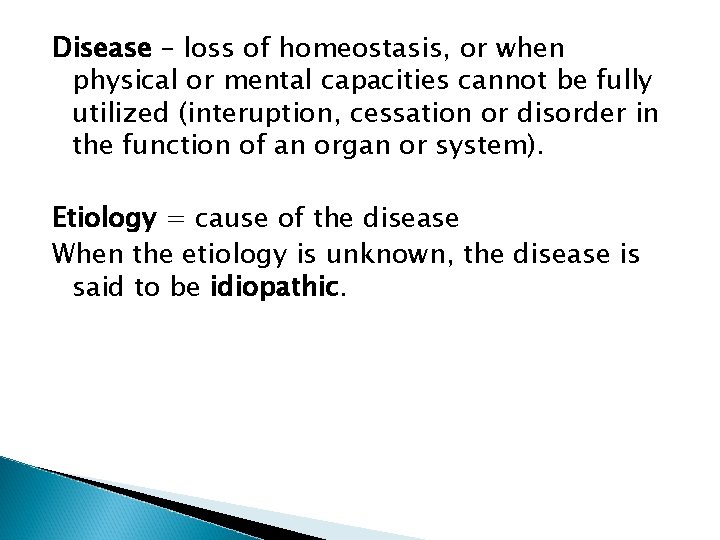 Disease – loss of homeostasis, or when physical or mental capacities cannot be fully utilized (interuption, cessation or disorder in the function of an organ or system).

Etiology = cause of the disease
When the etiology is unknown, the disease is said to be idiopathic.